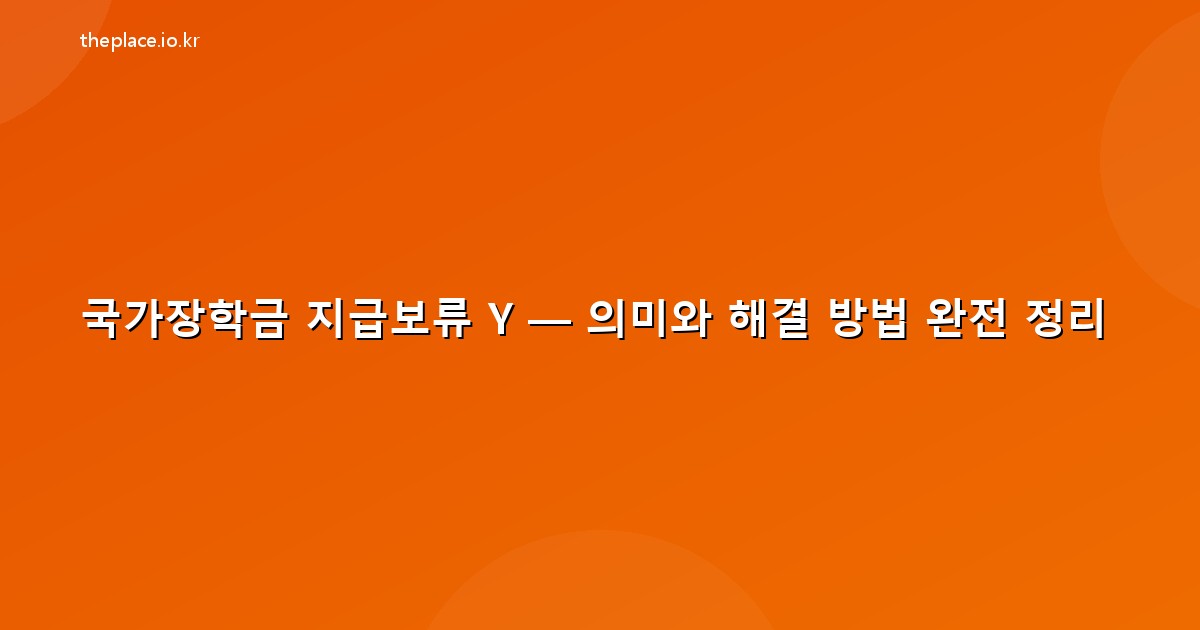 theplace.io.kr

국가장학금 지급보류 Y — 의미와 해결 방법 완전 정리